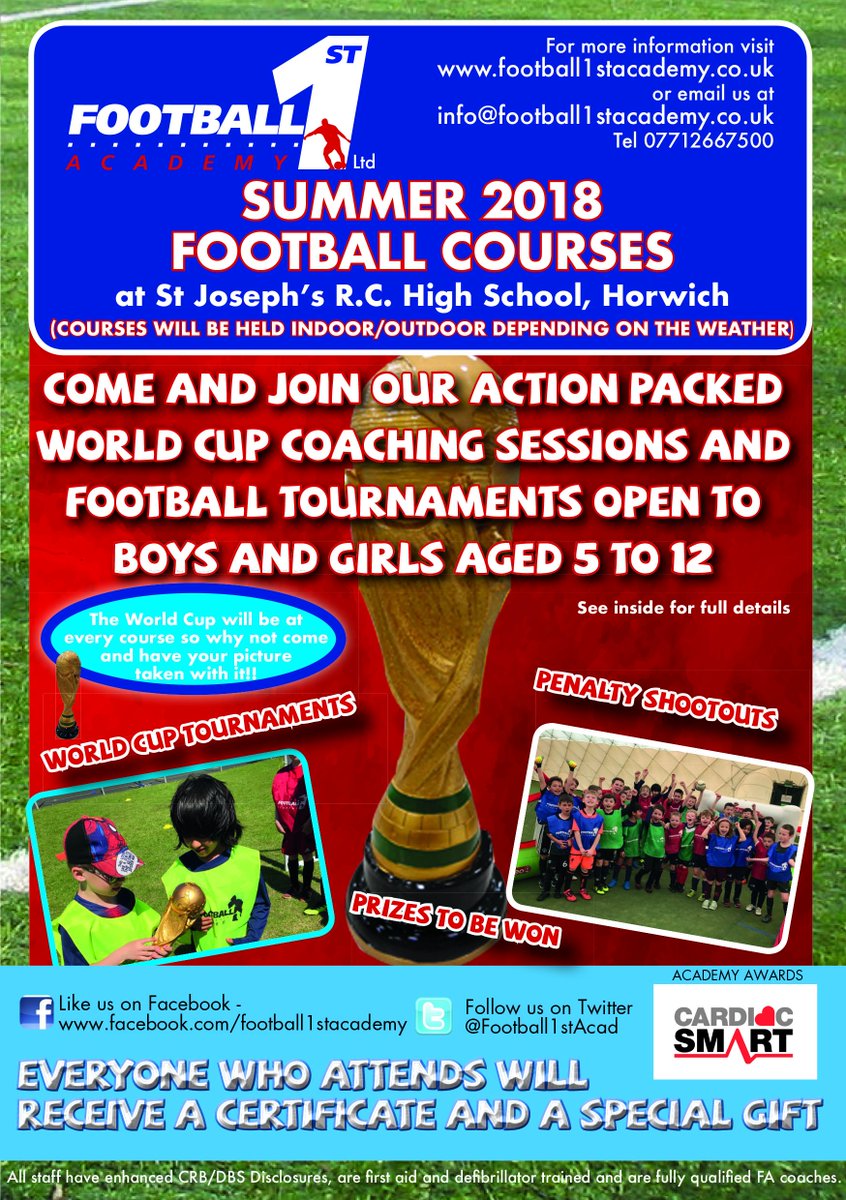 FOOTBALL 1ST ACADEMY Ltd

For more information visit
www.football1stacademy.co.uk
or email us at
info@football1stacademy.co.uk
Tel 07712667500

SUMMER 2018
FOOTBALL COURSES
at St Joseph's R.C. High School, Horwich
(COURSES WILL BE HELD INDOOR/OUTDOOR DEPENDING ON THE WEATHER)

COME AND JOIN OUR ACTION PACKED WORLD CUP COACHING SESSIONS AND FOOTBALL TOURNAMENTS OPEN TO BOYS AND GIRLS AGED 5 TO 12

See inside for full details

The World Cup will be at every course so why not come and have your picture taken with it!!

WORLD CUP TOURNAMENTS

PENALTY SHOOTOUTS

PRIZES TO BE WON

Like us on Facebook -
www.facebook.com/football1stacademy

Follow us on Twitter
@Football1stAcad

ACADEMY AWARDS
CARDIAC SMART

EVERYONE WHO ATTENDS WILL RECEIVE A CERTIFICATE AND A SPECIAL GIFT

All staff have enhanced CRB/DBS Disclosures, are first aid and defibrillator trained and are fully qualified FA coaches.